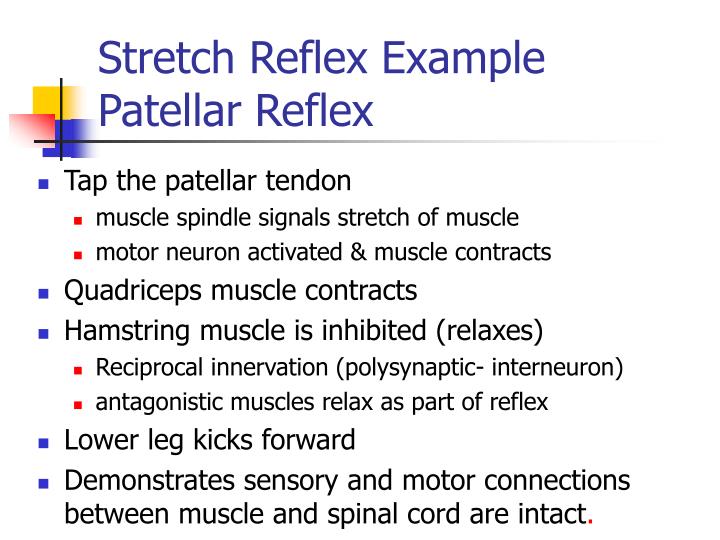 Stretch Reflex Example
Patellar Reflex

- Tap the patellar tendon
  - muscle spindle signals stretch of muscle
  - motor neuron activated & muscle contracts
- Quadriceps muscle contracts
- Hamstring muscle is inhibited (relaxes)
  - Reciprocal innervation (polysynaptic- interneuron)
  - antagonistic muscles relax as part of reflex
- Lower leg kicks forward
- Demonstrates sensory and motor connections between muscle and spinal cord are intact.